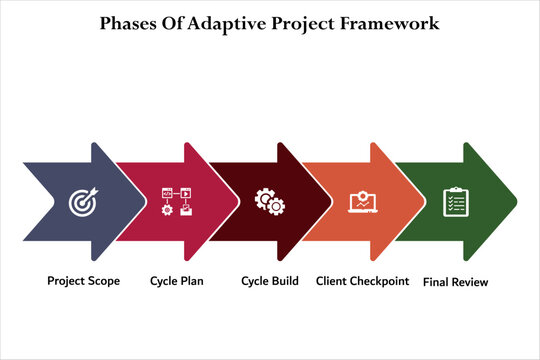 Phases Of Adaptive Project Framework

Project Scope

Cycle Plan

Cycle Build

Client Checkpoint

Final Review